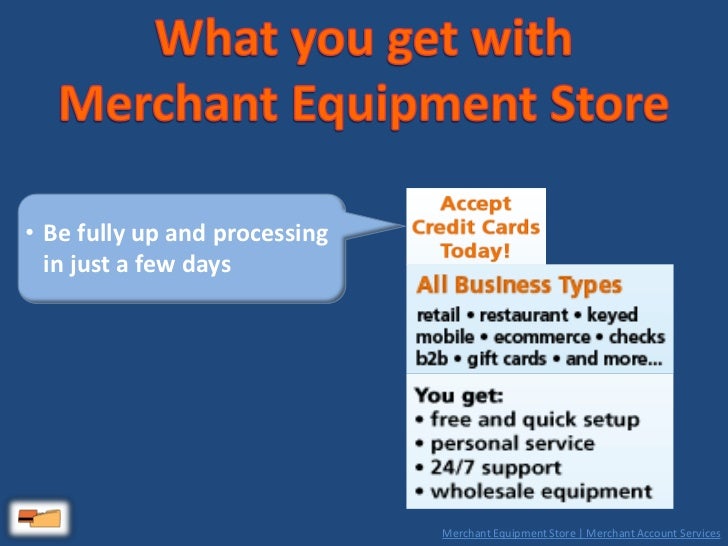 What you get with Merchant Equipment Store

• Be fully up and processing in just a few days

Accept Credit Cards Today!

All Business Types

retail • restaurant • keyed mobile • ecommerce • checks b2b • gift cards • and more...

You get:
• free and quick setup
• personal service
• 24/7 support
• wholesale equipment

Merchant Equipment Store | Merchant Account Services